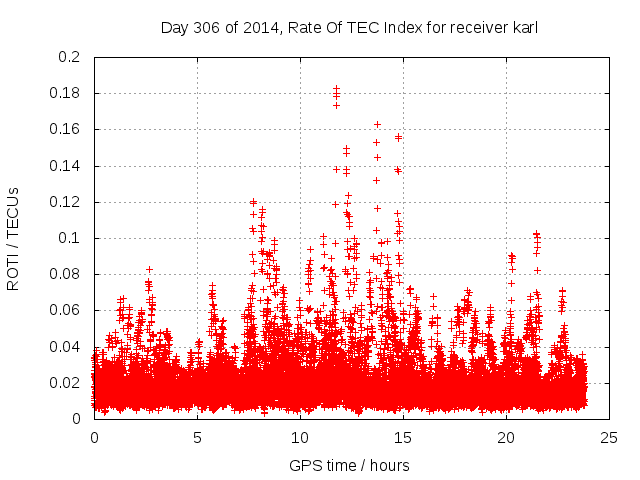 Day 306 of 2014, Rate Of TEC Index for receiver karl

ROTI / TECUs

0.2
0.18
0.16
0.14
0.12
0.1
0.08
0.06
0.04
0.02
0

0
5
10
15
20
25

GPS time / hours